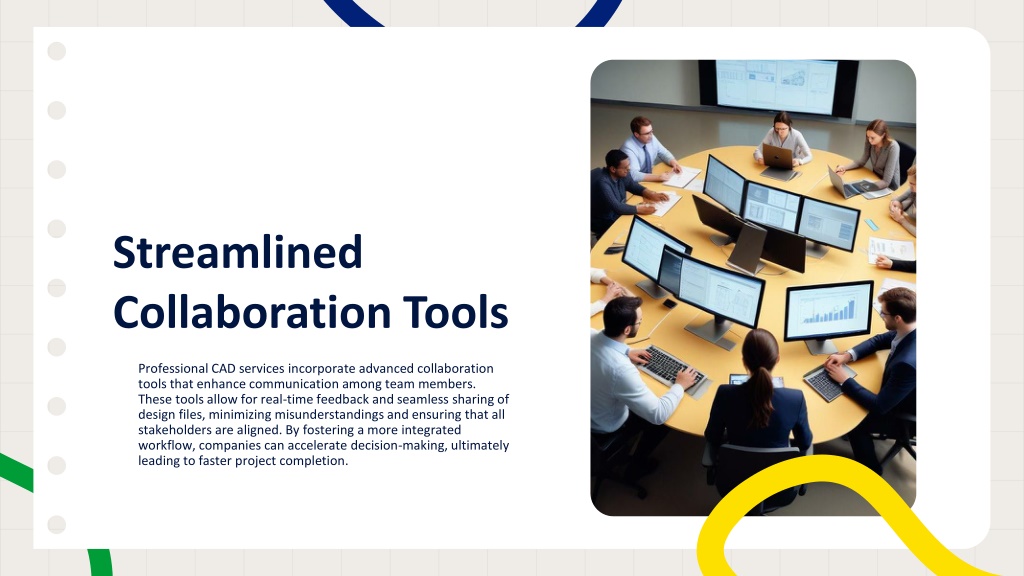 Streamlined Collaboration Tools

Professional CAD services incorporate advanced collaboration tools that enhance communication among team members. These tools allow for real-time feedback and seamless sharing of design files, minimizing misunderstandings and ensuring that all stakeholders are aligned. By fostering a more integrated workflow, companies can accelerate decision-making, ultimately leading to faster project completion.